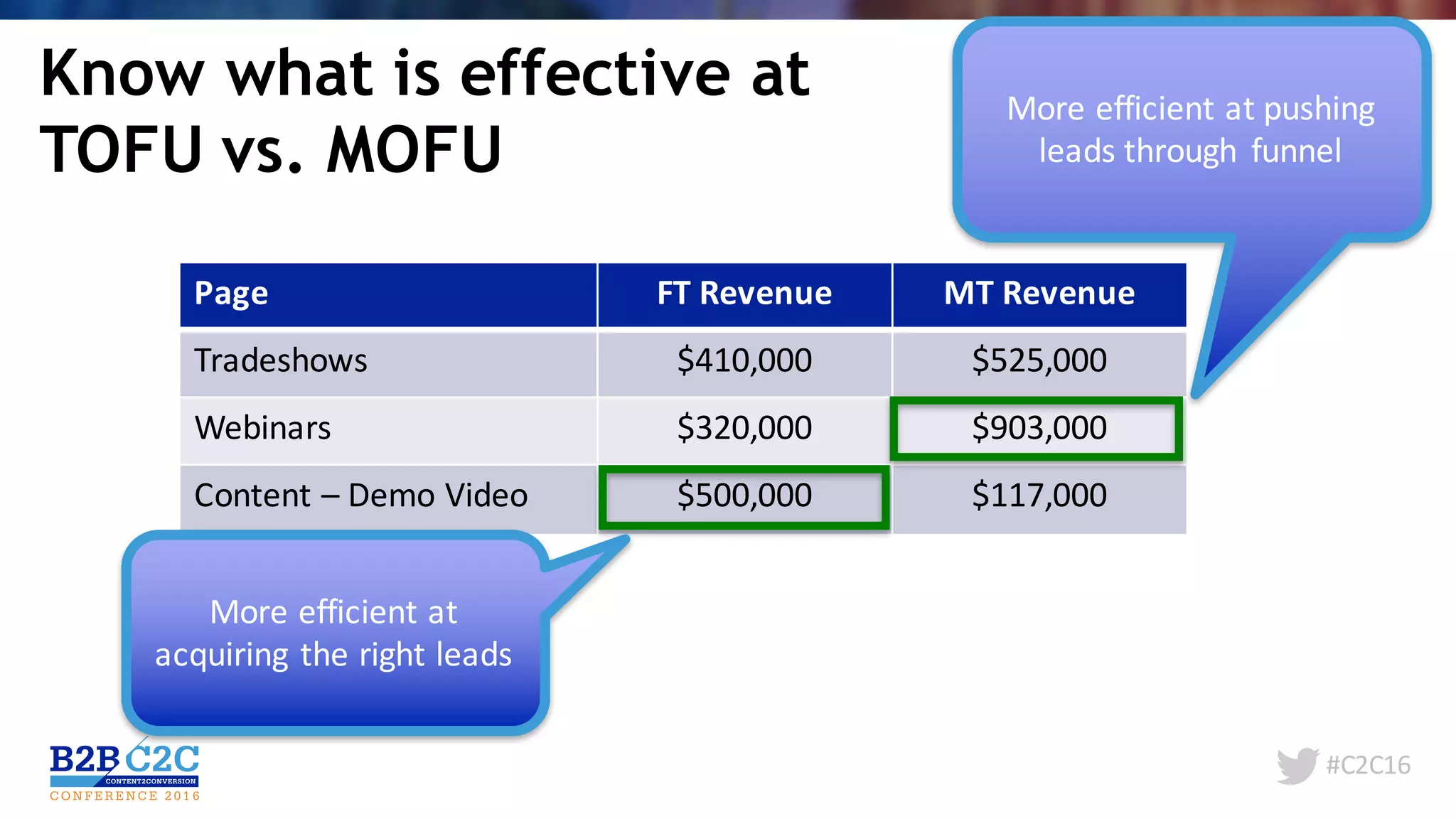 Know what is effective at TOFU vs. MOFU

More efficient at pushing leads through funnel

| Page | FT Revenue | MT Revenue |
|---|---|---|
| Tradeshows | \$410,000 | \$525,000 |
| Webinars | \$320,000 | \$903,000 |
| Content – Demo Video | \$500,000 | \$117,000 |

More efficient at acquiring the right leads

B2B C2C
CONTENT2CONVERSION
CONFERENCE 2016

#C2C16